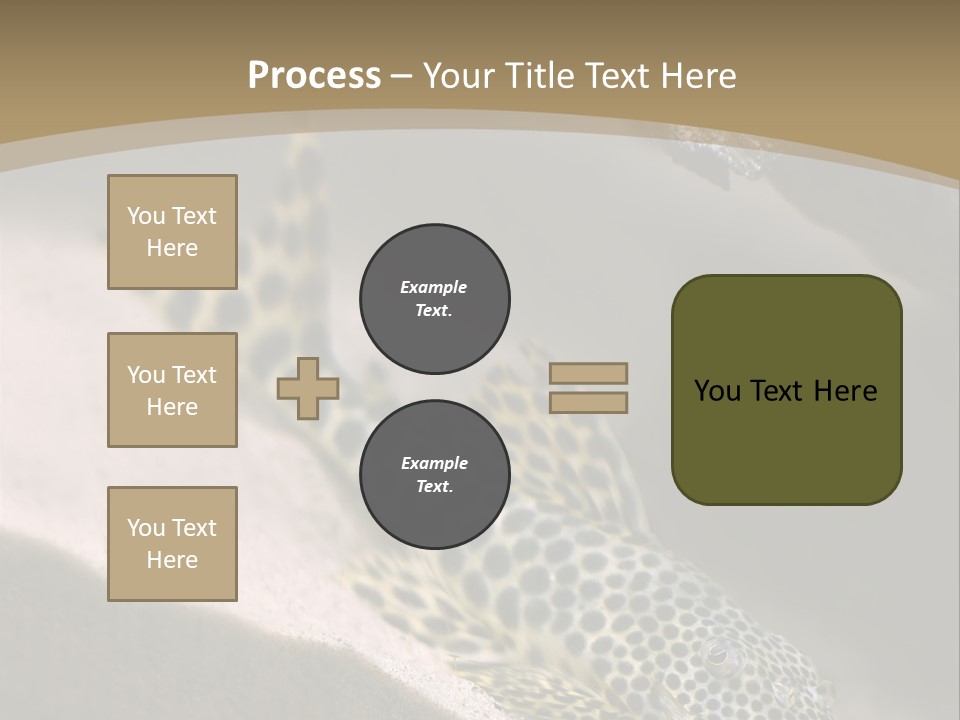 Process – Your Title Text Here

You Text Here

You Text Here

You Text Here

Example Text.

Example Text.

You Text Here